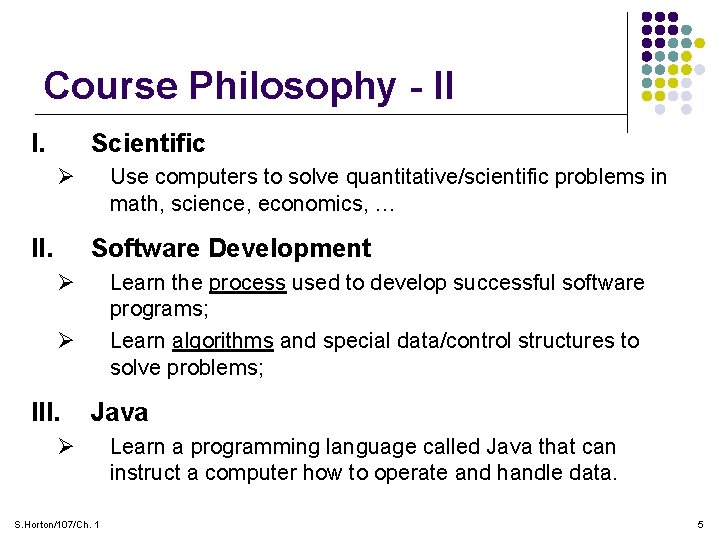 Course Philosophy - II

I. Scientific

➢ Use computers to solve quantitative/scientific problems in math, science, economics, …

II. Software Development

➢ Learn the process used to develop successful software programs;

➢ Learn algorithms and special data/control structures to solve problems;

III. Java

➢ Learn a programming language called Java that can instruct a computer how to operate and handle data.

S.Horton/107/Ch. 1

5